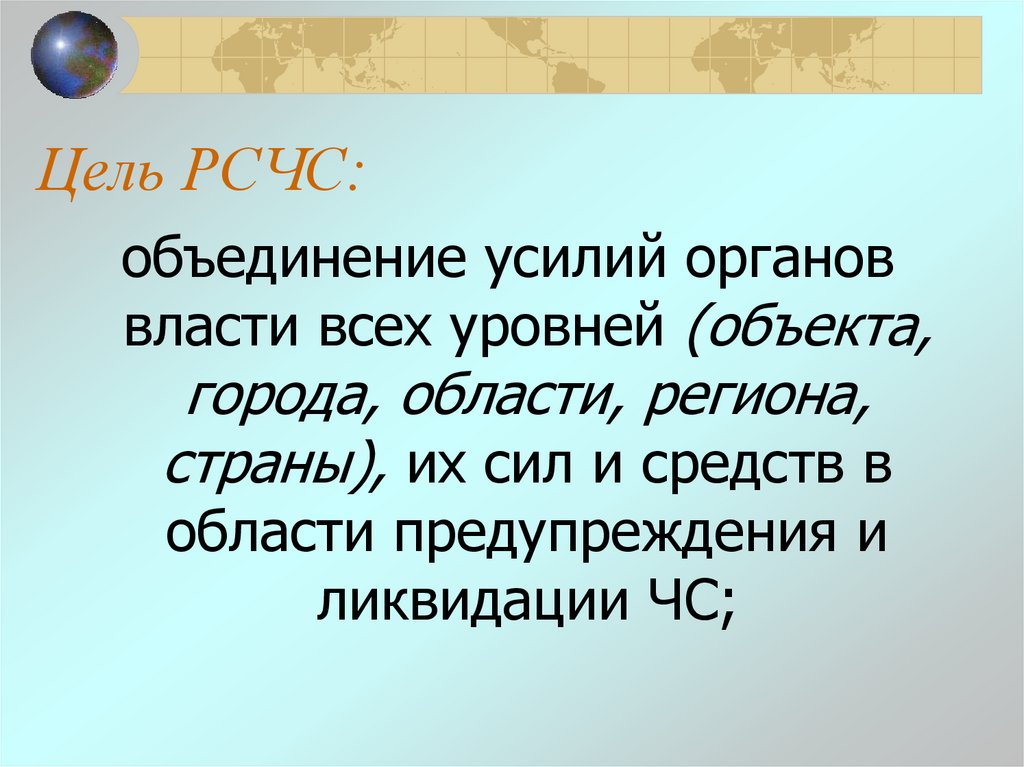 Цель РСЧС:

объединение усилий органов власти всех уровней (объекта, города, области, региона, страны), их сил и средств в области предупреждения и ликвидации ЧС;